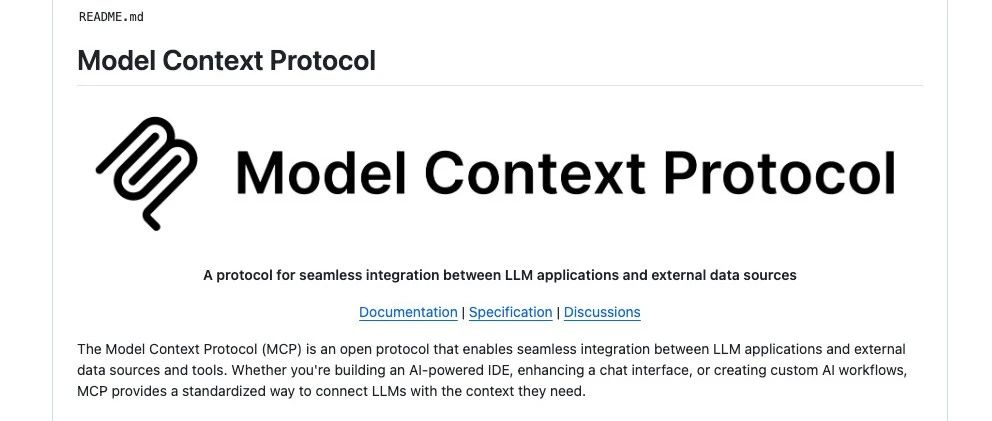 README.md

Model Context Protocol

Model Context Protocol

A protocol for seamless integration between LLM applications and external data sources

Documentation | Specification | Discussions

The Model Context Protocol (MCP) is an open protocol that enables seamless integration between LLM applications and external data sources and tools. Whether you're building an AI-powered IDE, enhancing a chat interface, or creating custom AI workflows, MCP provides a standardized way to connect LLMs with the context they need.